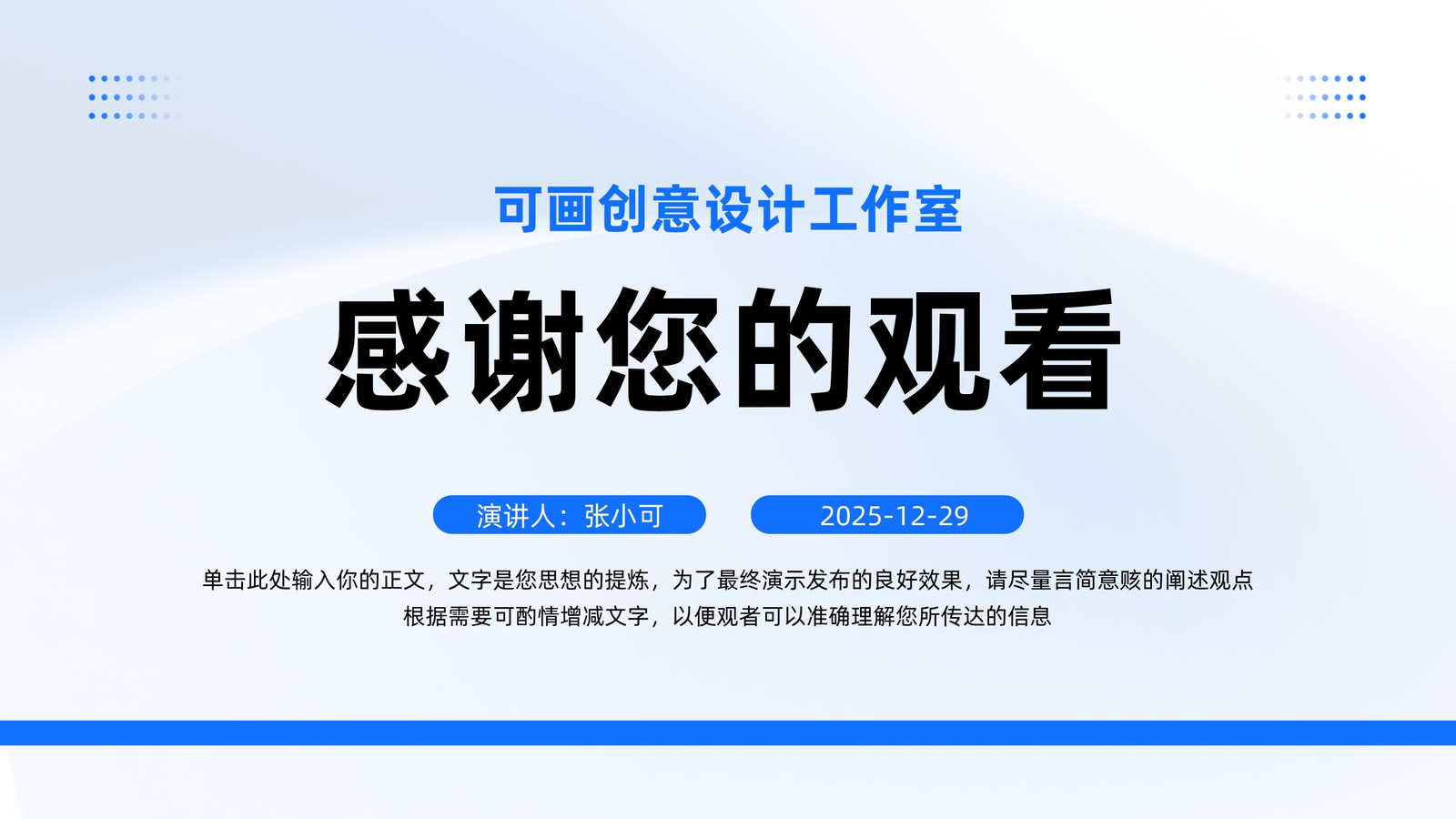 可画创意设计工作室

感谢您的观看

演讲人：张小可

2025-12-29

单击此处输入你的正文，文字是您思想的提炼，为了最终演示发布的良好效果，请尽量言简意赅的阐述观点
根据需要可酌情增减文字，以便观者可以准确理解您所传达的信息